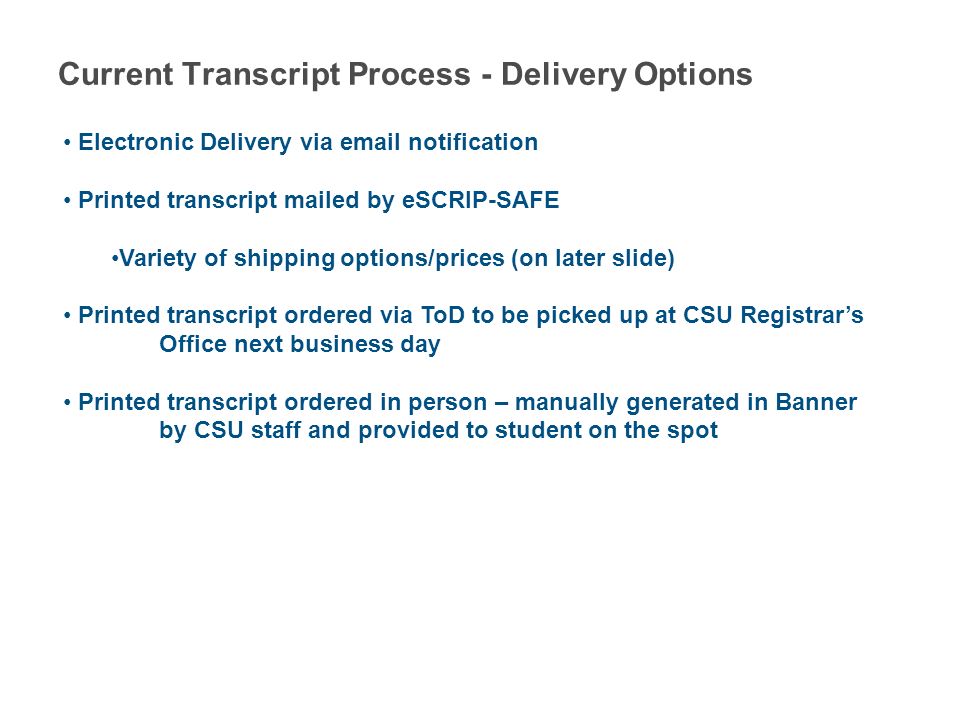 Current Transcript Process - Delivery Options

• Electronic Delivery via email notification

• Printed transcript mailed by eSCRIP-SAFE

•Variety of shipping options/prices (on later slide)

• Printed transcript ordered via ToD to be picked up at CSU Registrar's Office next business day

• Printed transcript ordered in person – manually generated in Banner by CSU staff and provided to student on the spot